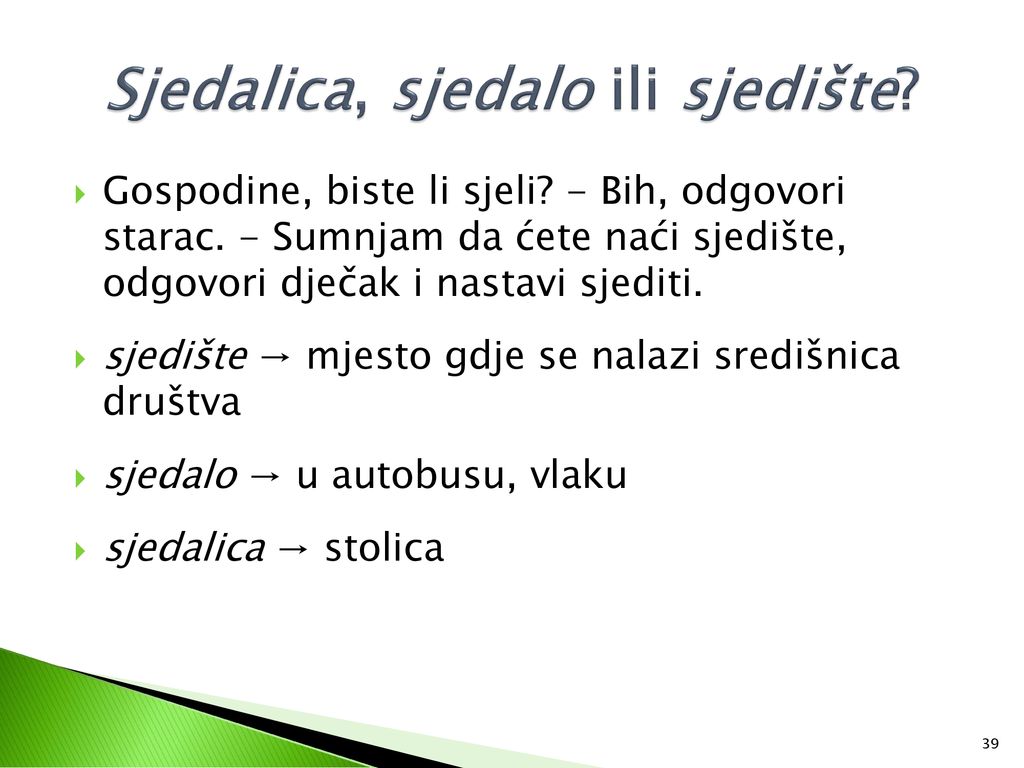 Sjedalica, sjedalo ili sjedište?

Gospodine, biste li sjeli? - Bih, odgovori starac. - Sumnjam da ćete naći sjedište, odgovori dječak i nastavi sjediti.

sjedište → mjesto gdje se nalazi središnica društva

sjedalo → u autobusu, vlaku

sjedalica → stolica

39